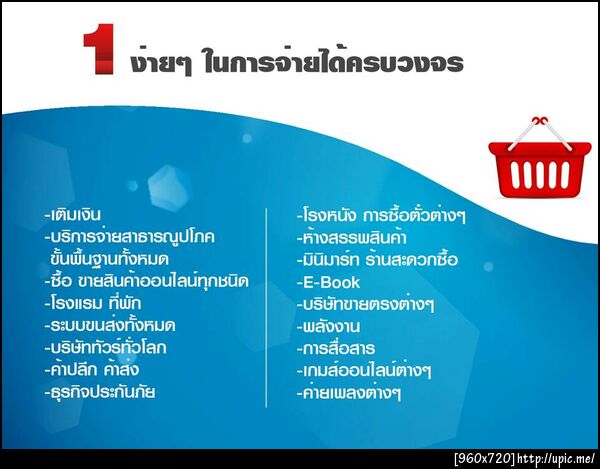 1 ง่ายๆ ในการจ่ายได้ครบวงจร

-เติมเงิน
-บริการจ่ายสาธารณูปโภค ขั้นพื้นฐานทั้งหมด
-ซื้อ ขายสินค้าออนไลน์ทุกชนิด
-โรงแรม ที่พัก
-ระบบขนส่งทั้งหมด
-บริษัททัวร์ทั่วโลก
-ค้าปลีก ค้าส่ง
-ธุรกิจประกันภัย

-โรงหนัง การซื้อตั๋วต่างๆ
-ห้างสรรพสินค้า
-มินิมาร์ท ร้านสะดวกซื้อ
-E-Book
-บริษัทขายตรงต่างๆ
-พลังงาน
-การสื่อสาร
-เกมส์ออนไลน์ต่างๆ
-ค่ายเพลงต่างๆ

[960x720] http://upic.me/